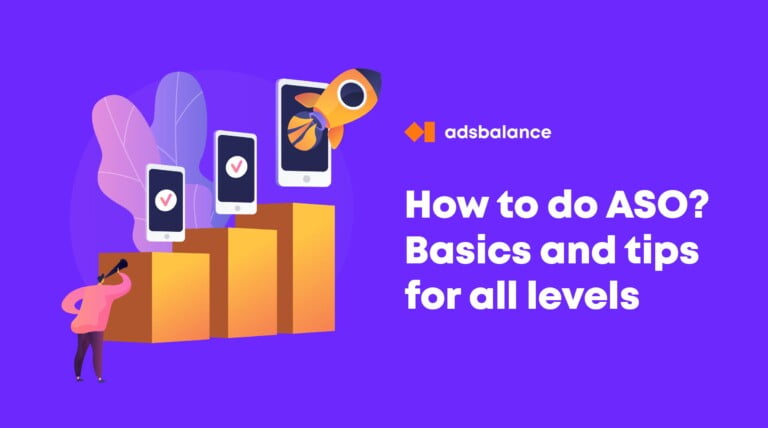 adsbalance

How to do ASO? Basics and tips for all levels